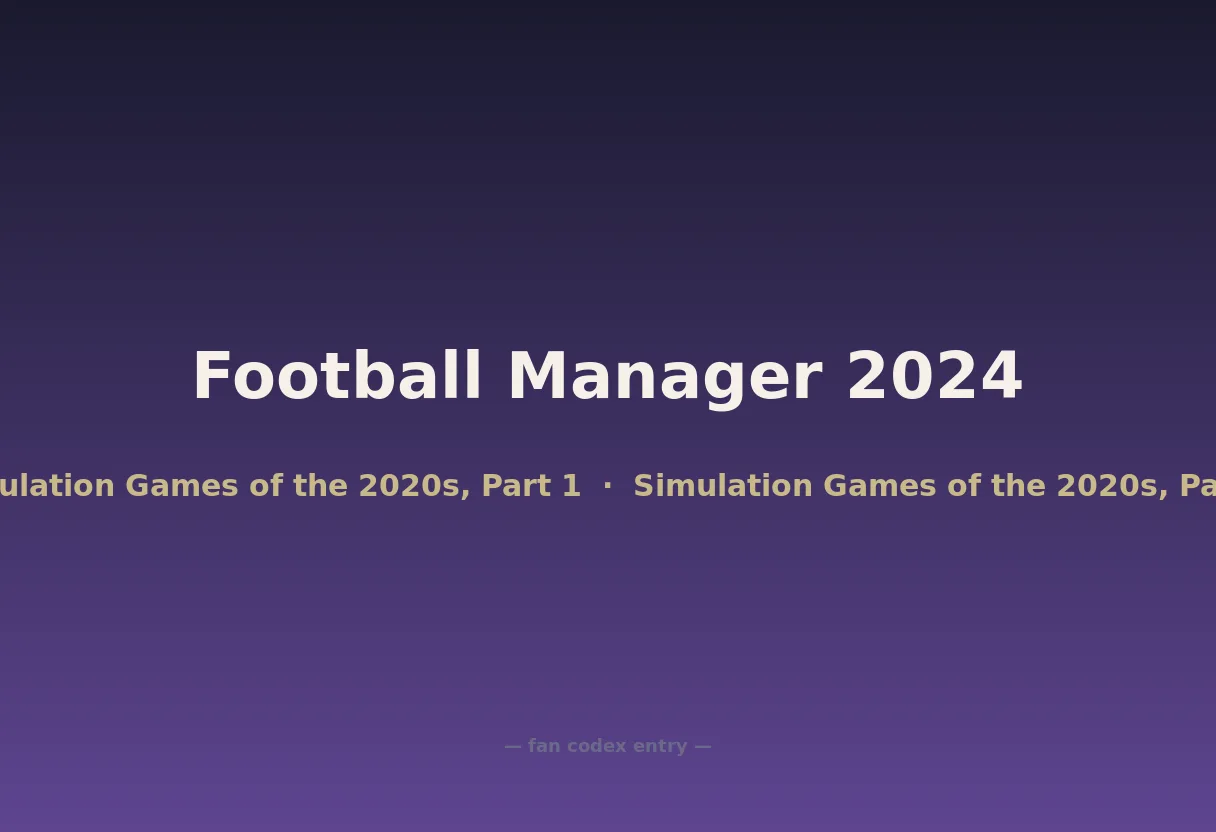 Football Manager 2024

ulation Games of the 2020s, Part 1 · Simulation Games of the 2020s, Pa

— fan codex entry —